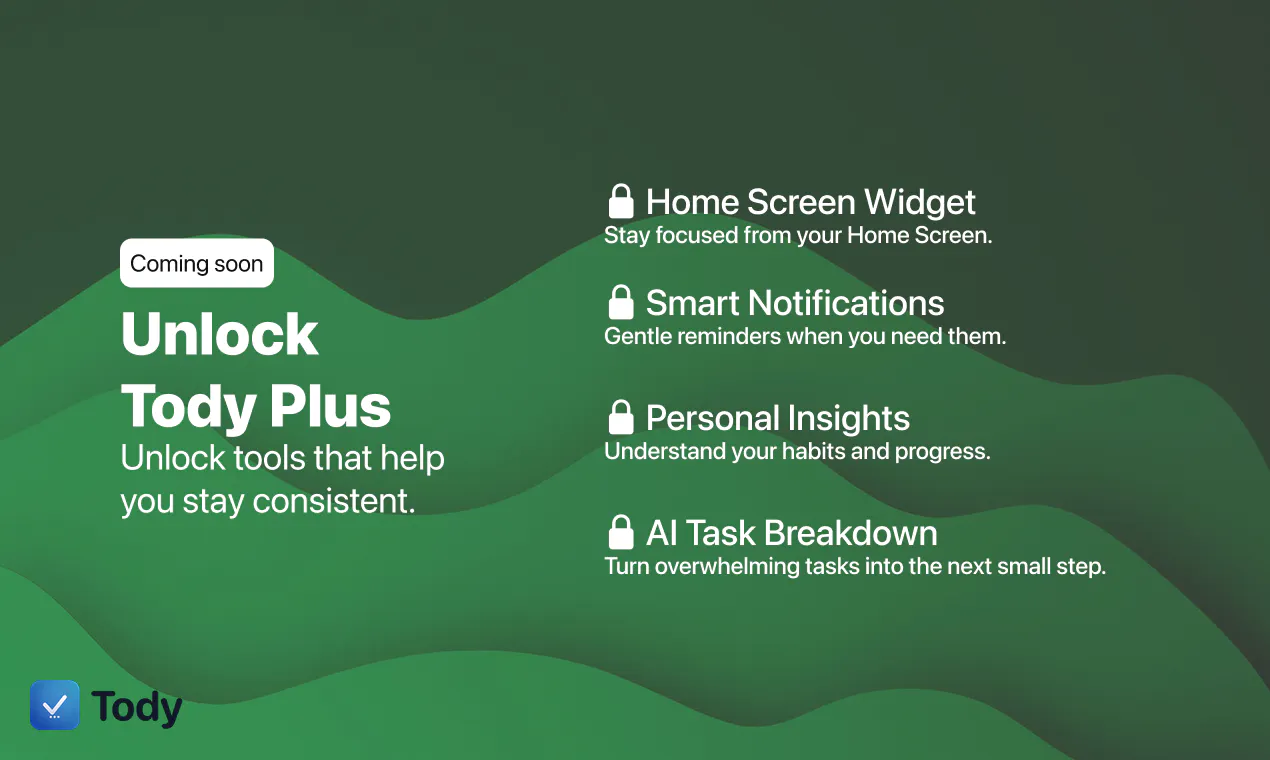 Coming soon

Unlock Tody Plus

Unlock tools that help you stay consistent.

Home Screen Widget
Stay focused from your Home Screen.

Smart Notifications
Gentle reminders when you need them.

Personal Insights
Understand your habits and progress.

AI Task Breakdown
Turn overwhelming tasks into the next small step.

Tody